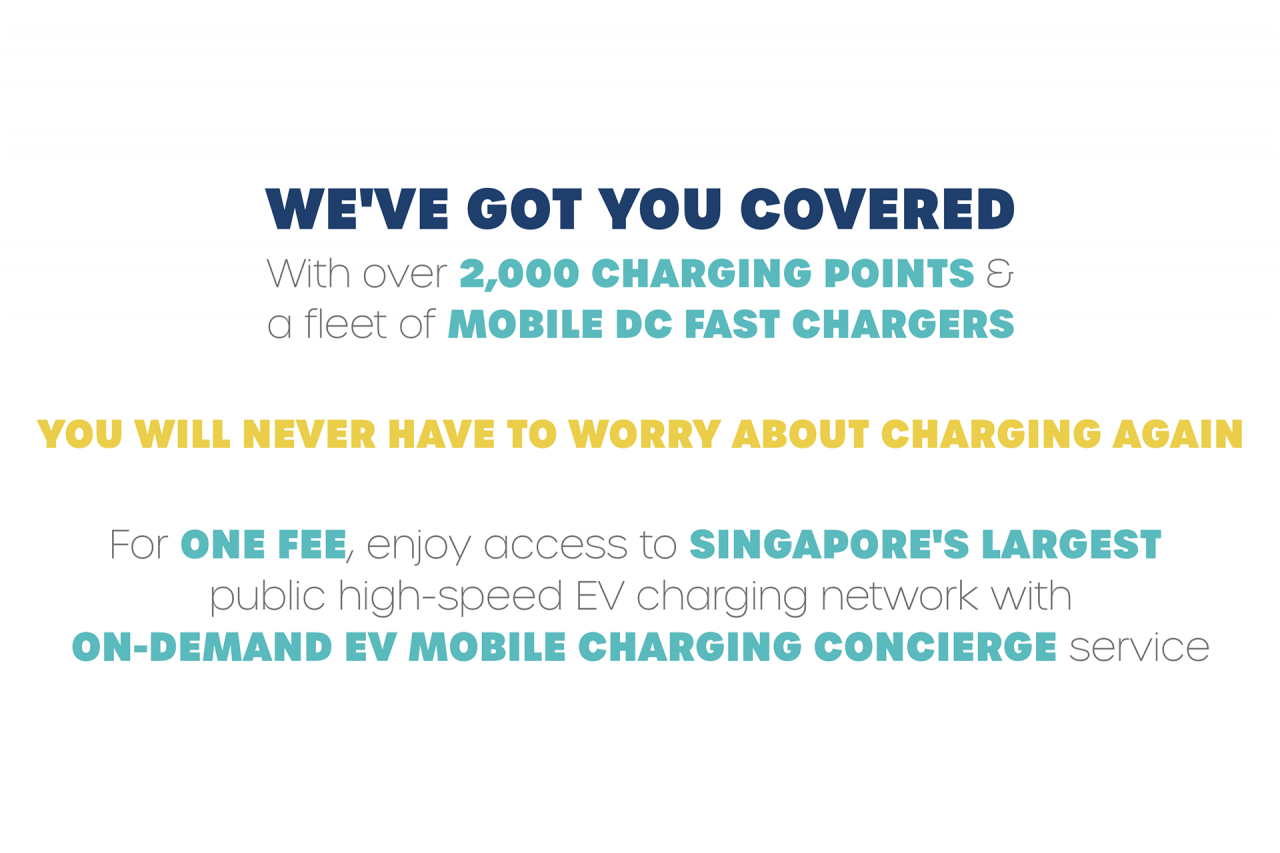 WE'VE GOT YOU COVERED
With over 2,000 CHARGING POINTS & a fleet of MOBILE DC FAST CHARGERS

YOU WILL NEVER HAVE TO WORRY ABOUT CHARGING AGAIN

For ONE FEE, enjoy access to SINGAPORE'S LARGEST public high-speed EV charging network with ON-DEMAND EV MOBILE CHARGING CONCIERGE service